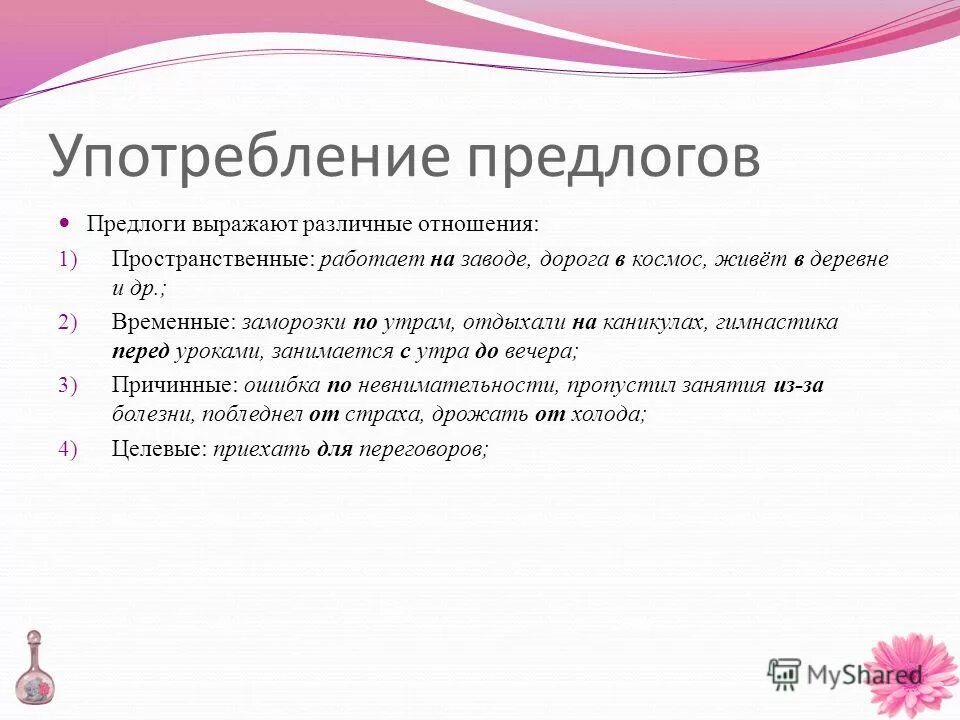 Употребление предлогов

Предлоги выражают различные отношения:

1) Пространственные: работает на заводе, дорога в космос, живёт в деревне и др.;

2) Временные: заморозки по утрам, отдыхали на каникулах, гимнастика перед уроками, занимается с утра до вечера;

3) Причинные: ошибка по невнимательности, пропустил занятия из-за болезни, побледнел от страха, дрожать от холода;

4) Целевые: приехать для переговоров;

MyShared